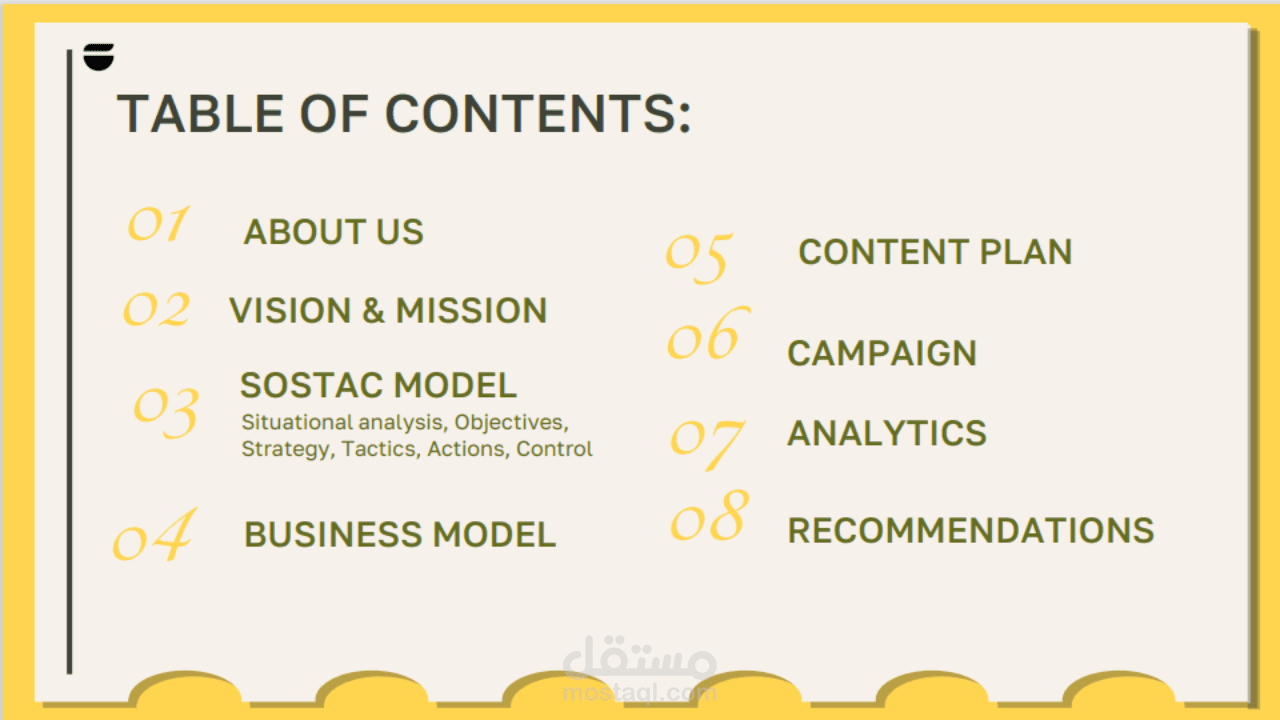 TABLE OF CONTENTS:

01 ABOUT US

02 VISION & MISSION

03 SOSTAC MODEL
Situational analysis, Objectives, Strategy, Tactics, Actions, Control

04 BUSINESS MODEL

05 CONTENT PLAN

06 CAMPAIGN

07 ANALYTICS

08 RECOMMENDATIONS

مستقل
mostaql.com